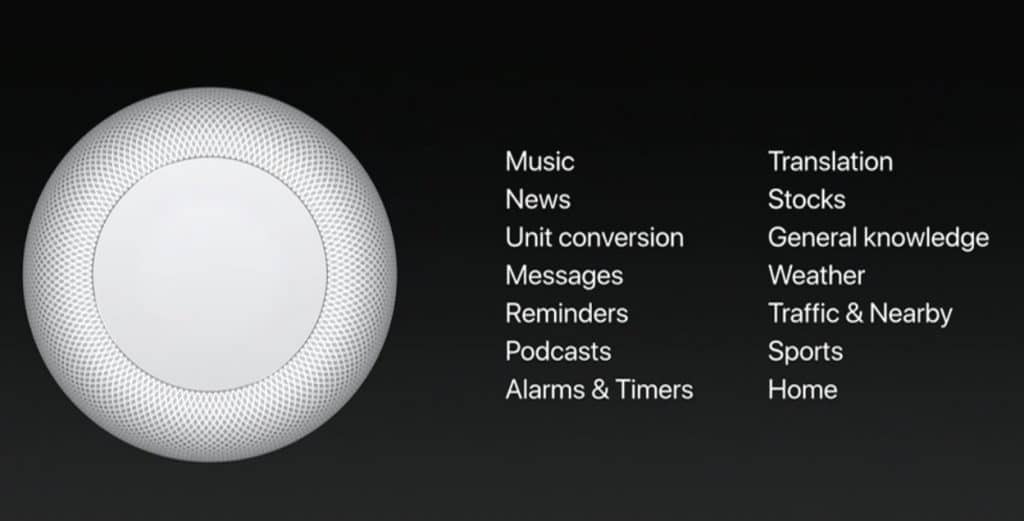 Music
News
Unit conversion
Messages
Reminders
Podcasts
Alarms & Timers

Translation
Stocks
General knowledge
Weather
Traffic & Nearby
Sports
Home